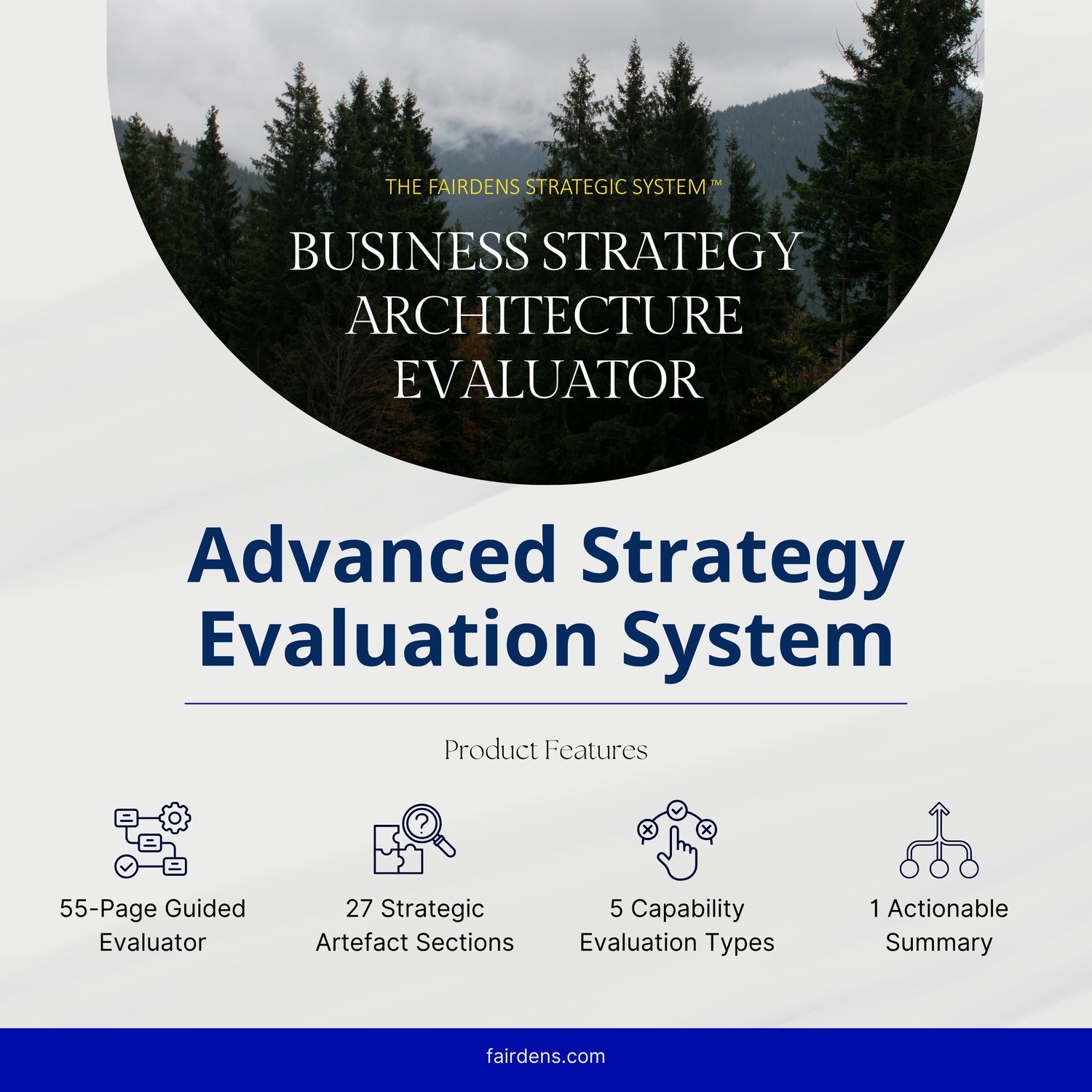 THE FAIRDENS STRATEGIC SYSTEM™

BUSINESS STRATEGY ARCHITECTURE EVALUATOR

Advanced Strategy Evaluation System

Product Features

55-Page Guided Evaluator

27 Strategic Artefact Sections

5 Capability Evaluation Types

1 Actionable Summary

fairdens.com